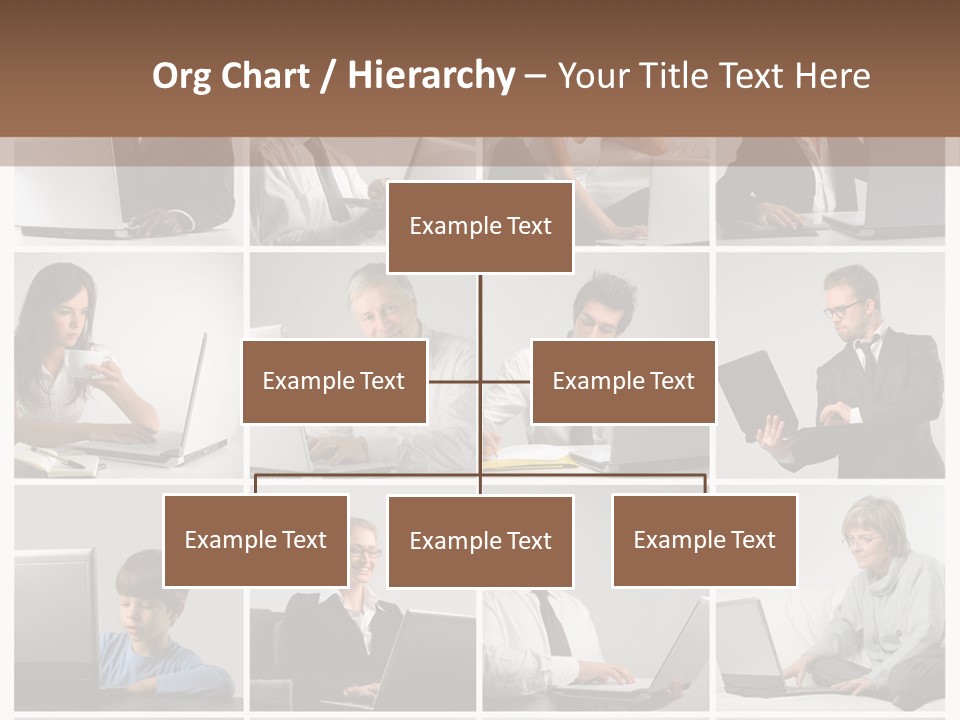 Org Chart / Hierarchy – Your Title Text Here

Example Text

Example Text

Example Text

Example Text

Example Text

Example Text